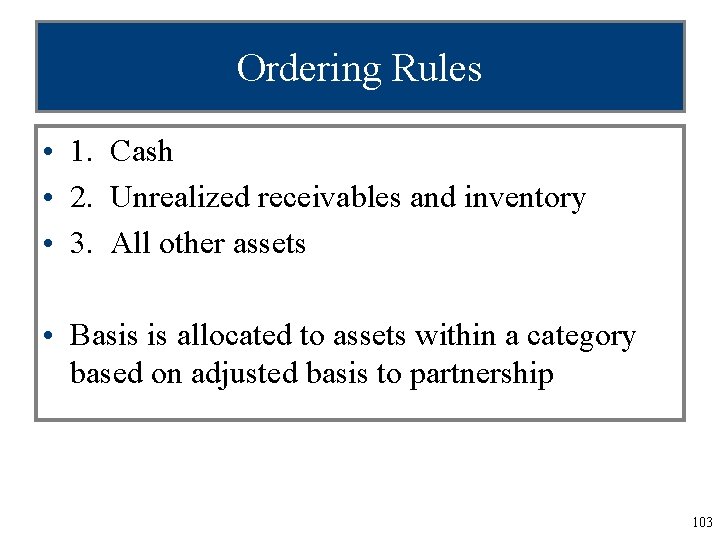 Ordering Rules

• 1. Cash
• 2. Unrealized receivables and inventory
• 3. All other assets

• Basis is allocated to assets within a category based on adjusted basis to partnership

103